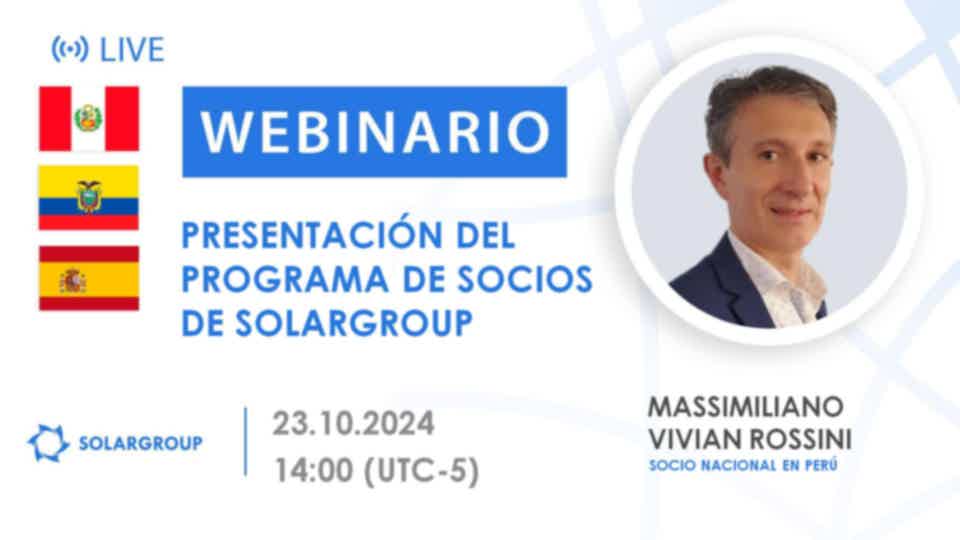 LIVE

WEBINARIO

PRESENTACIÓN DEL PROGRAMA DE SOCIOS DE SOLARGROUP

SOLARGROUP

23.10.2024
14:00 (UTC-5)

MASSIMILIANO VIVIAN ROSSINI
SOCIO NACIONAL EN PERÚ